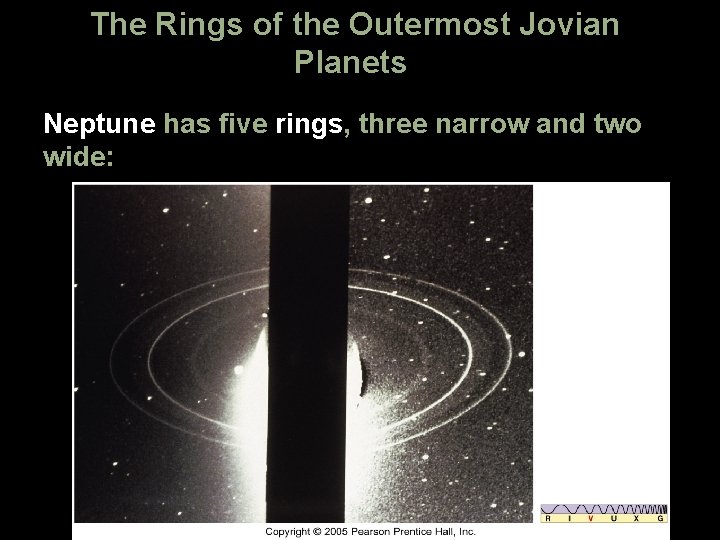 The Rings of the Outermost Jovian Planets

Neptune has five rings, three narrow and two wide:

R I V U X G

Copyright © 2005 Pearson Prentice Hall, Inc.